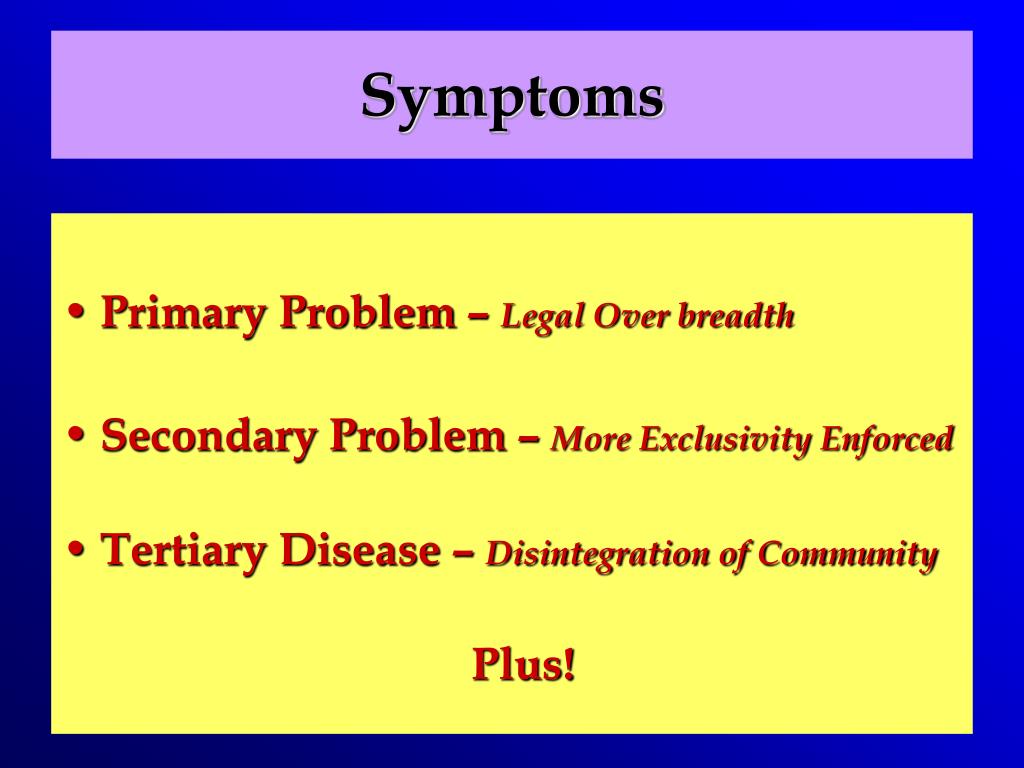 Symptoms

• Primary Problem – Legal Over breadth

• Secondary Problem – More Exclusivity Enforced

• Tertiary Disease – Disintegration of Community

Plus!